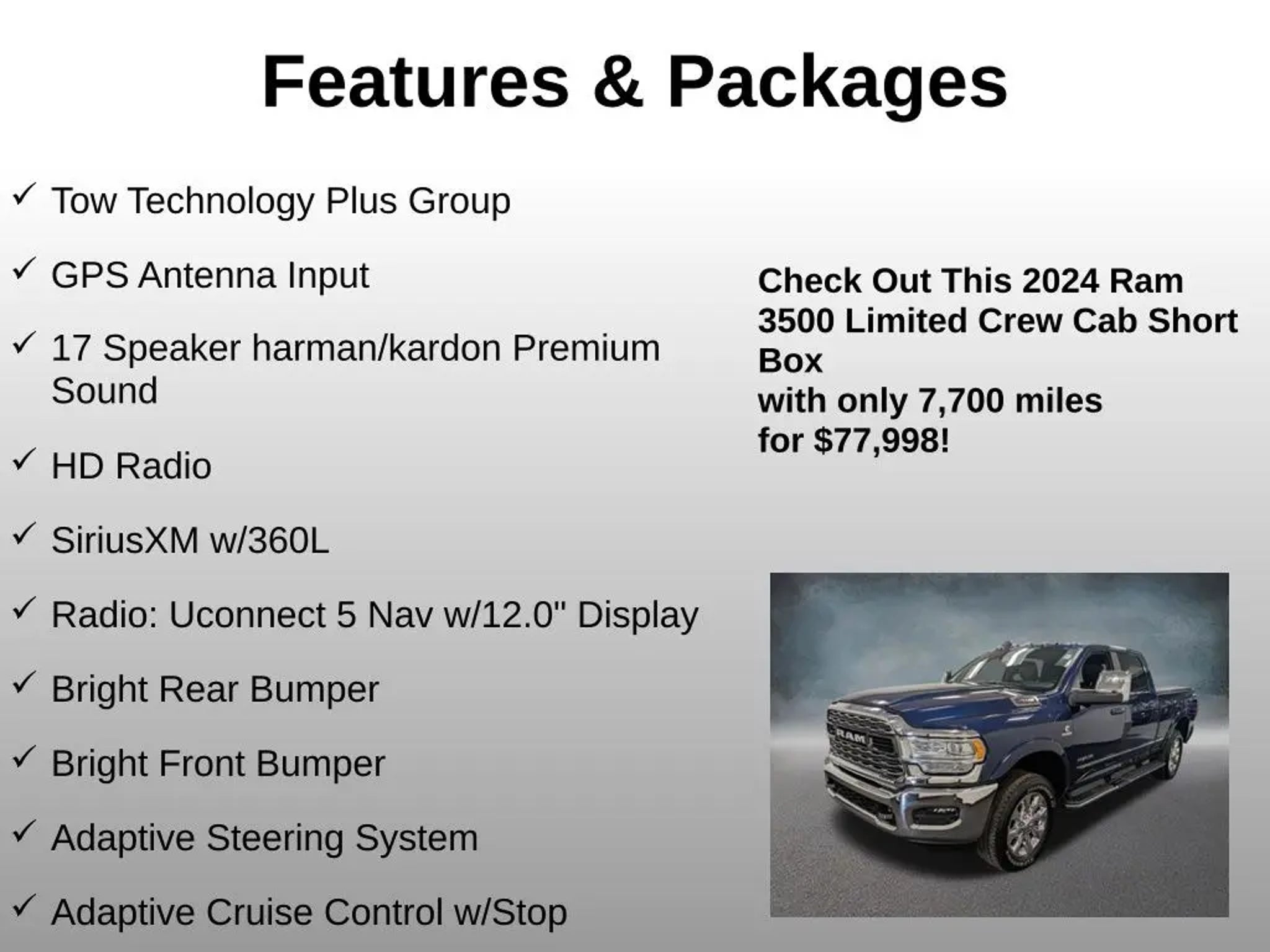 Features & Packages

✓ Tow Technology Plus Group

✓ GPS Antenna Input

✓ 17 Speaker harman/kardon Premium Sound

✓ HD Radio

✓ SiriusXM w/360L

✓ Radio: Uconnect 5 Nav w/12.0" Display

✓ Bright Rear Bumper

✓ Bright Front Bumper

✓ Adaptive Steering System

✓ Adaptive Cruise Control w/Stop

Check Out This 2024 Ram 3500 Limited Crew Cab Short Box
with only 7,700 miles
for $77,998!

RAM